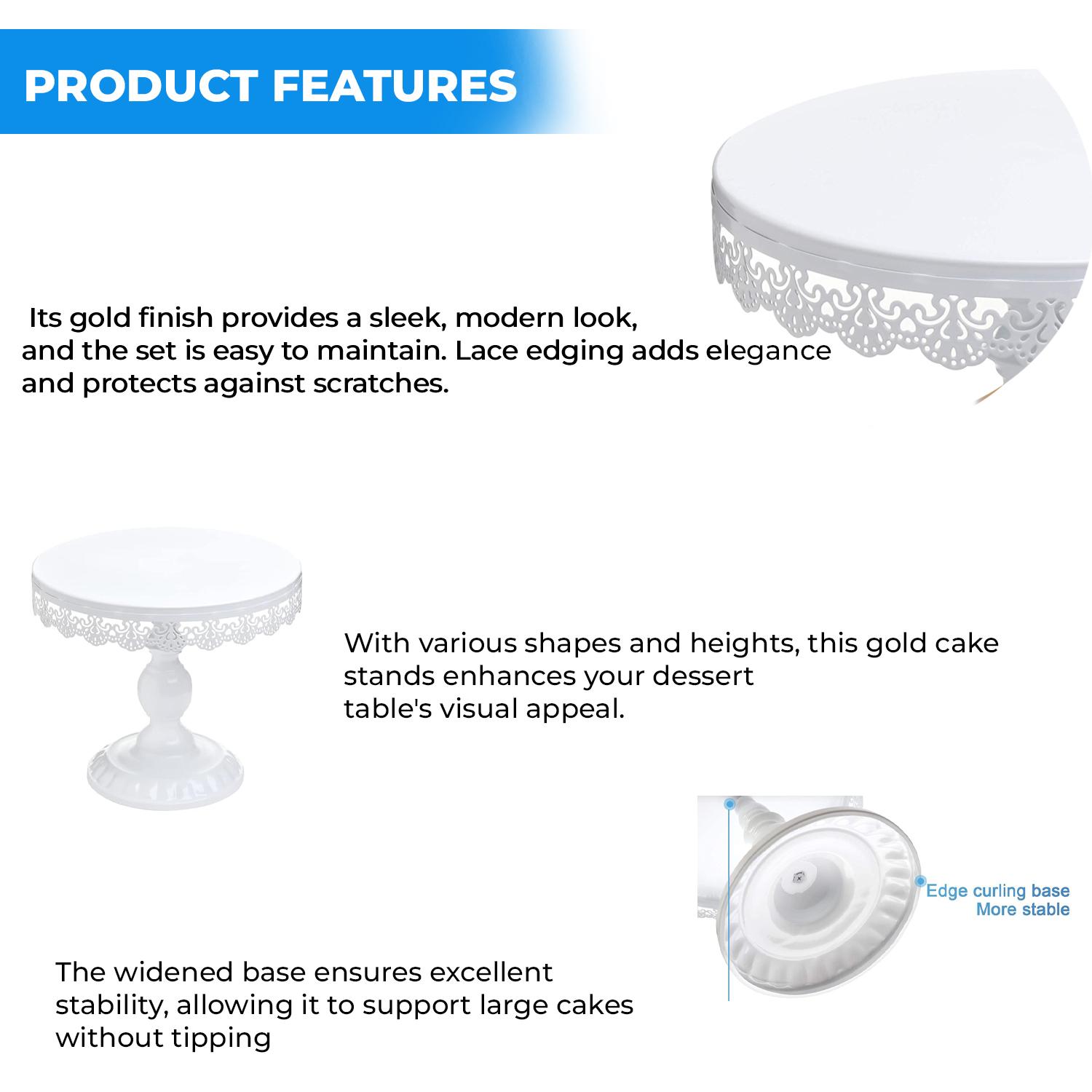 PRODUCT FEATURES

Its gold finish provides a sleek, modern look, and the set is easy to maintain. Lace edging adds elegance and protects against scratches.

With various shapes and heights, this gold cake stands enhances your dessert table's visual appeal.

Edge curling base
More stable

The widened base ensures excellent stability, allowing it to support large cakes without tipping